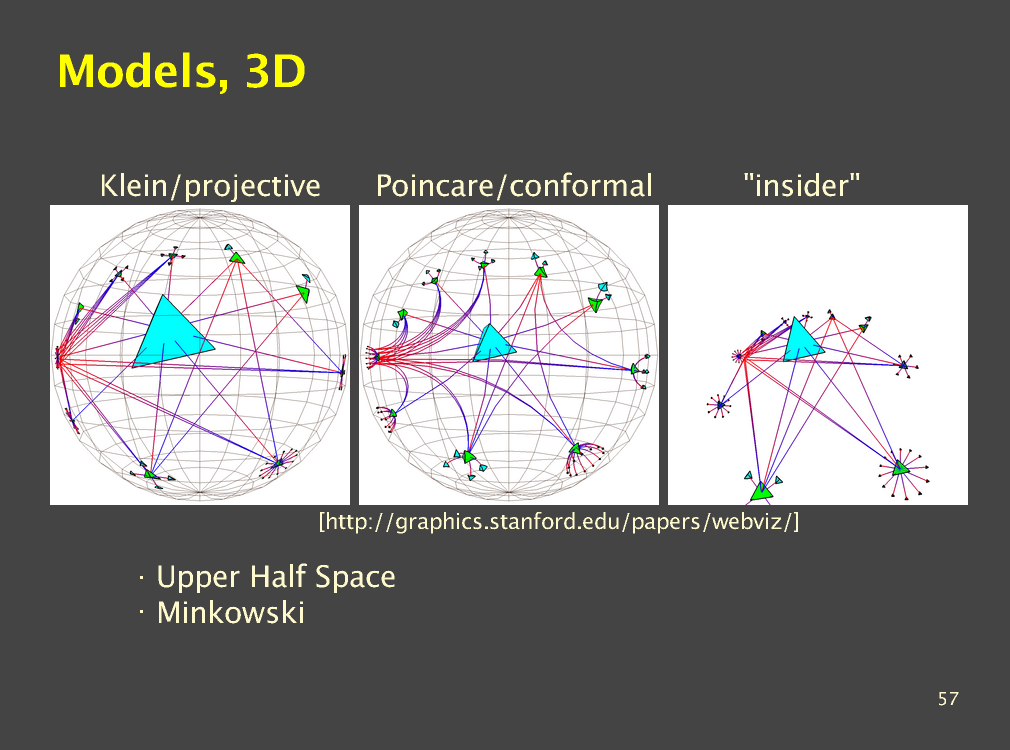 Models, 3D

Klein/projective

Poincare/conformal

"insider"

[http://graphics.stanford.edu/papers/webviz/]

· Upper Half Space
· Minkowski

57